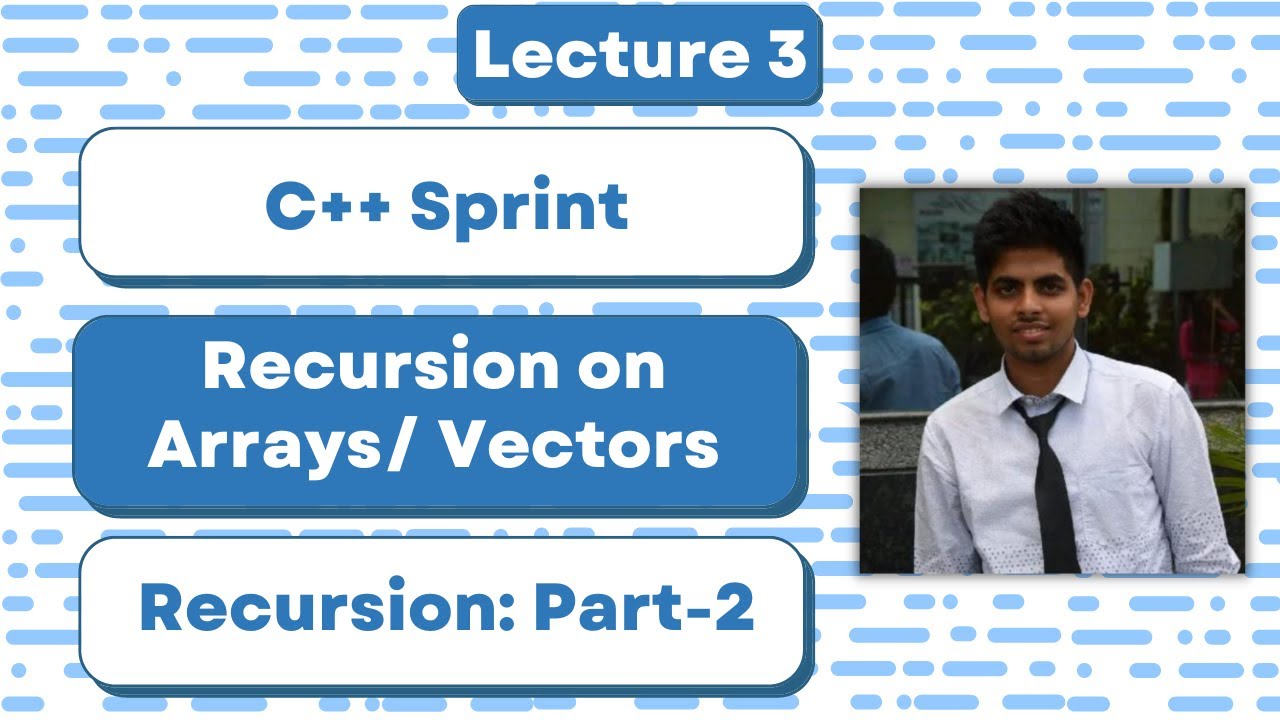 Lecture 3

C++ Sprint

Recursion on Arrays/ Vectors

Recursion: Part-2